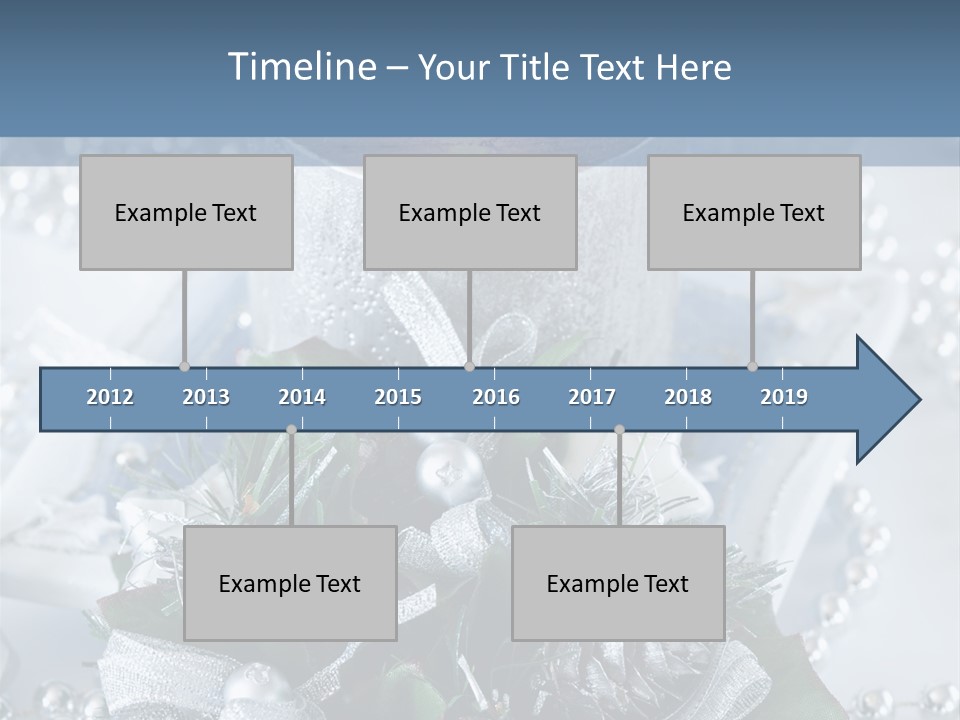 Timeline – Your Title Text Here

Example Text

Example Text

Example Text

2012 2013 2014 2015 2016 2017 2018 2019

Example Text

Example Text